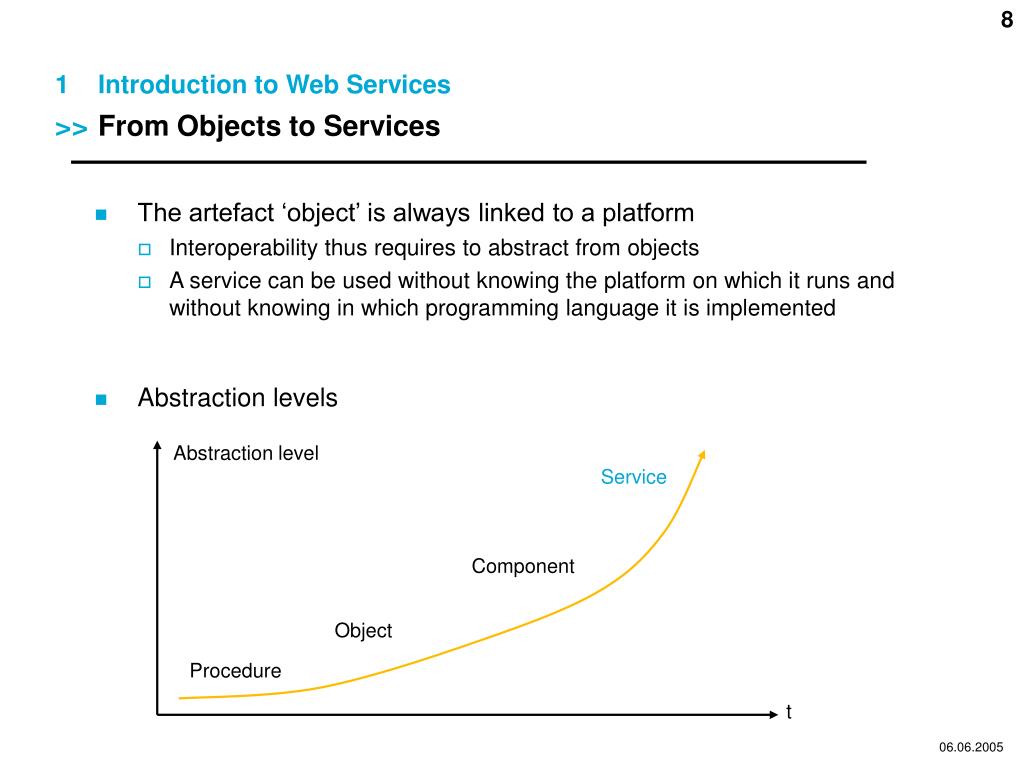 8

1 Introduction to Web Services

>> From Objects to Services

The artefact ‘object’ is always linked to a platform

Interoperability thus requires to abstract from objects

A service can be used without knowing the platform on which it runs and without knowing in which programming language it is implemented

Abstraction levels

Abstraction level

Service

Component

Object

Procedure

t

06.06.2005